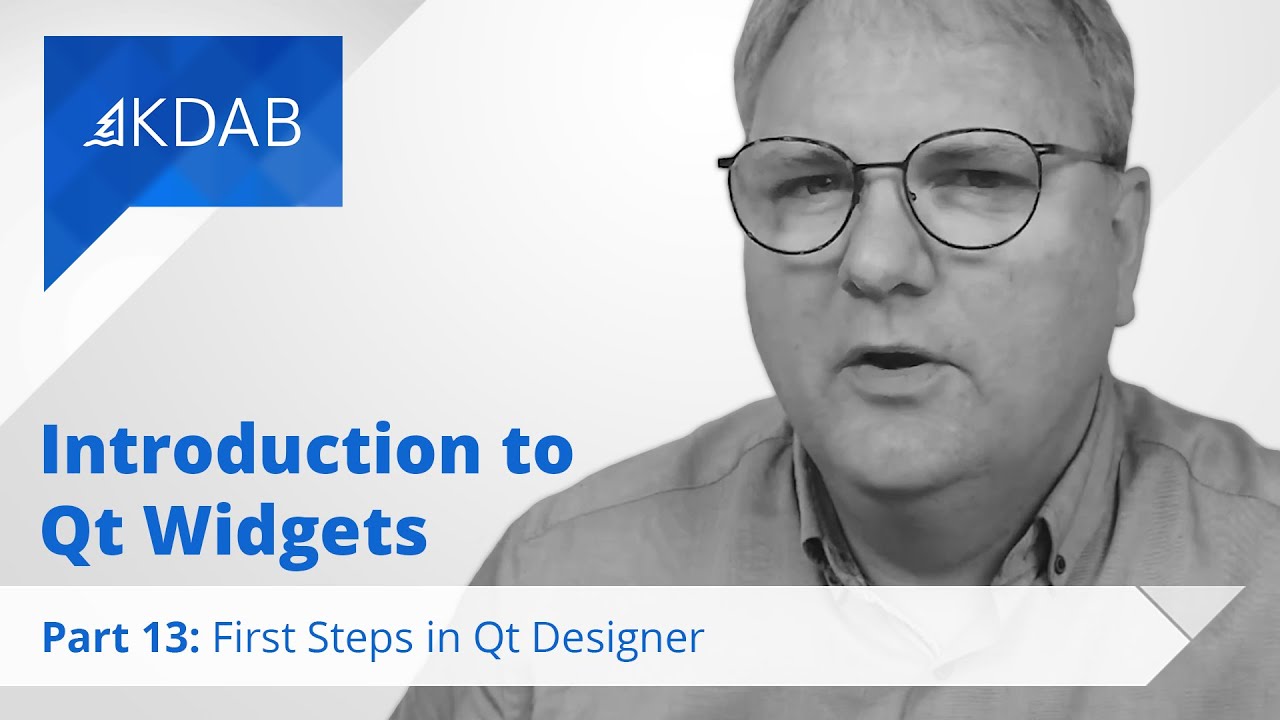 KDAB

Introduction to Qt Widgets

Part 13: First Steps in Qt Designer